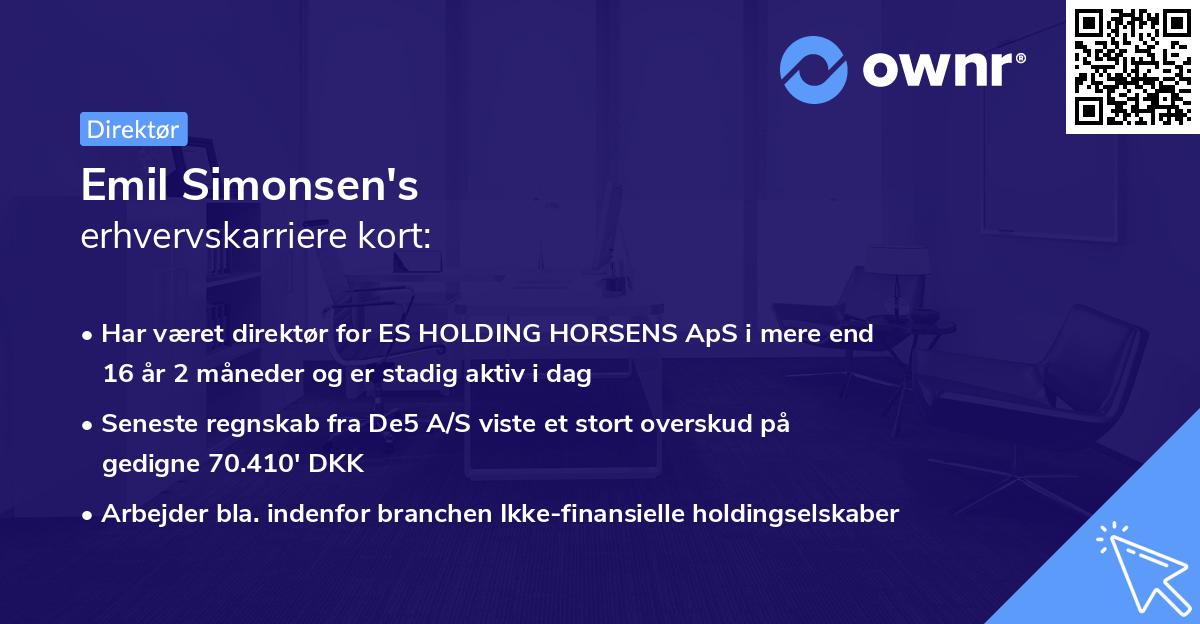 ownr®

Direktør

Emil Simonsen's
erhvervskarriere kort:

• Har været direktør for ES HOLDING HORSENS ApS i mere end 16 år 2 måneder og er stadig aktiv i dag

• Seneste regnskab fra De5 A/S viste et stort overskud på gedigne 70.410' DKK

• Arbejder bla. indenfor branchen Ikke-finansielle holdingselskaber